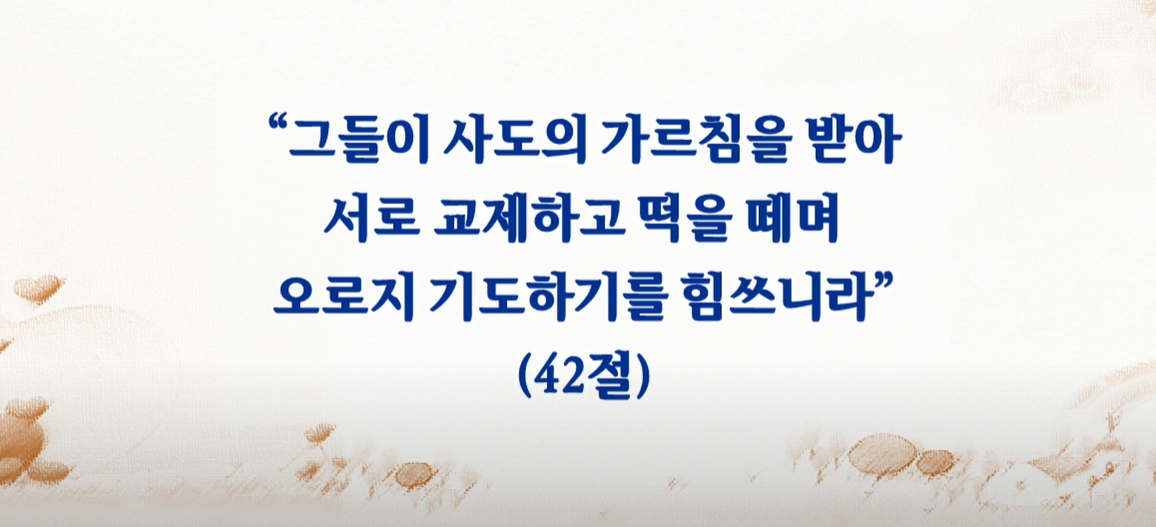 “그들이 사도의 가르침을 받아
서로 교제하고 떡을 떼며
오로지 기도하기를 힘쓰니라”
(42절)